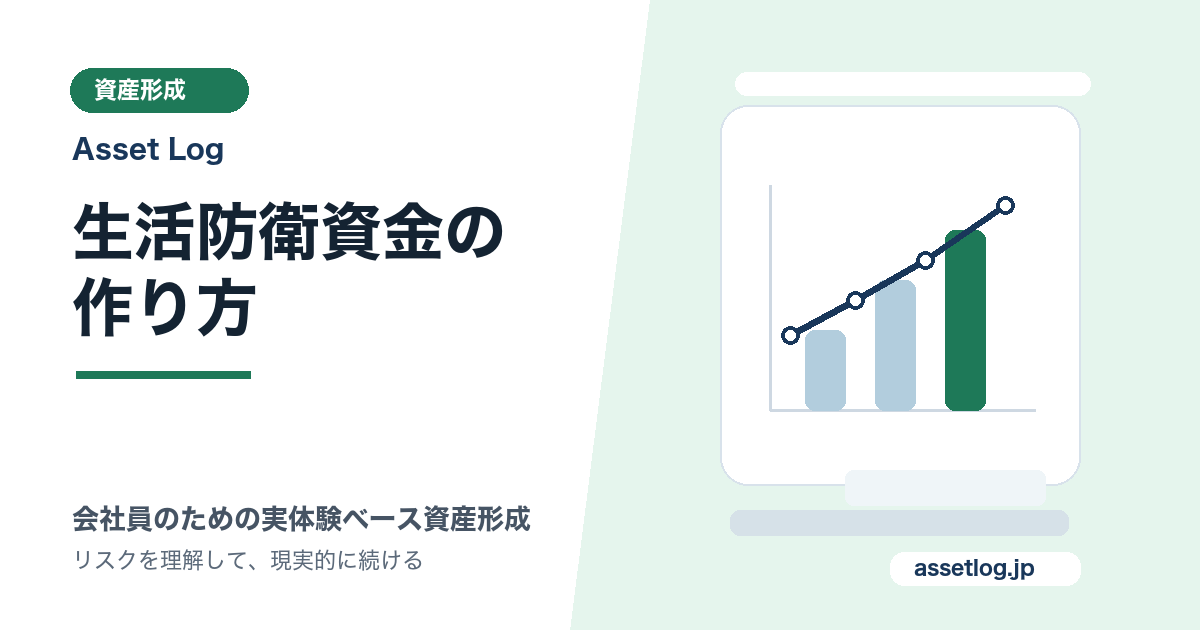 資産形成

Asset Log

生活防衛資金の作り方

会社員のための実体験ベース資産形成

リスクを理解して、現実的に続ける

assetlog.jp